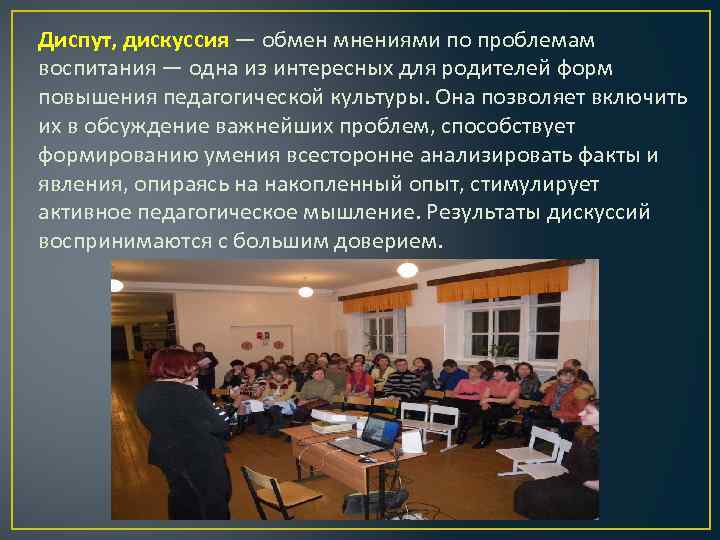 Диспут, дискуссия — обмен мнениями по проблемам воспитания — одна из интересных для родителей форм повышения педагогической культуры. Она позволяет включить их в обсуждение важнейших проблем, способствует формированию умения всесторонне анализировать факты и явления, опираясь на накопленный опыт, стимулирует активное педагогическое мышление. Результаты дискуссий воспринимаются с большим доверием.